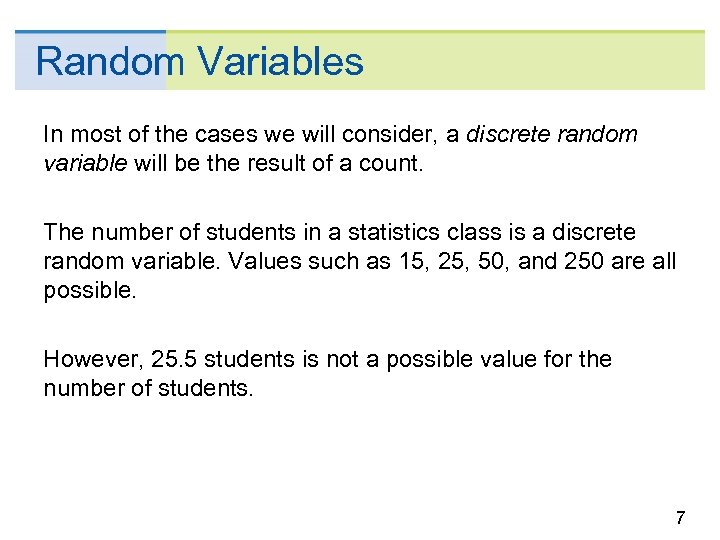 Random Variables

In most of the cases we will consider, a discrete random variable will be the result of a count.

The number of students in a statistics class is a discrete random variable. Values such as 15, 25, 50, and 250 are all possible.

However, 25.5 students is not a possible value for the number of students.

7